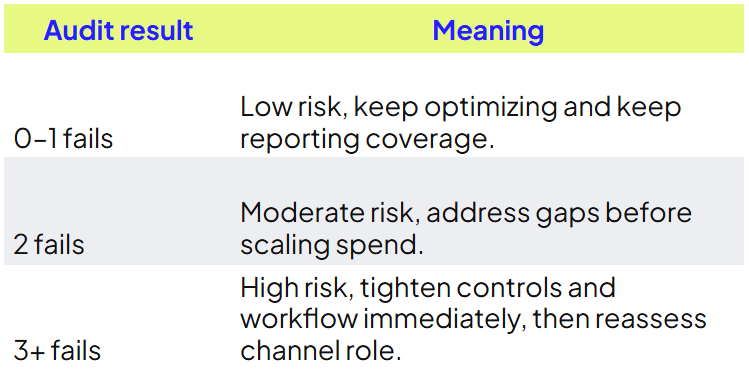 | Audit result | Meaning |
|---|---|
| 0–1 fails | Low risk, keep optimizing and keep reporting coverage. |
| 2 fails | Moderate risk, address gaps before scaling spend. |
| 3+ fails | High risk, tighten controls and workflow immediately, then reassess channel role. |